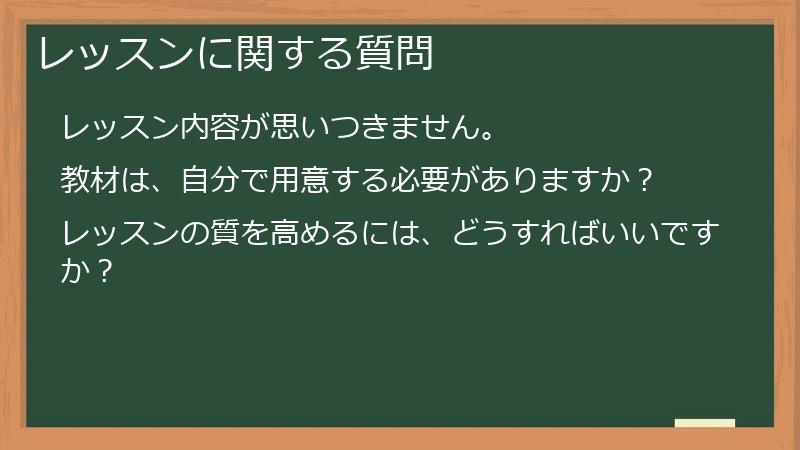 レッスンに関する質問

レッスン内容が思いつきません。

教材は、自分で用意する必要がありますか？

レッスンの質を高めるには、どうすればいいですか？